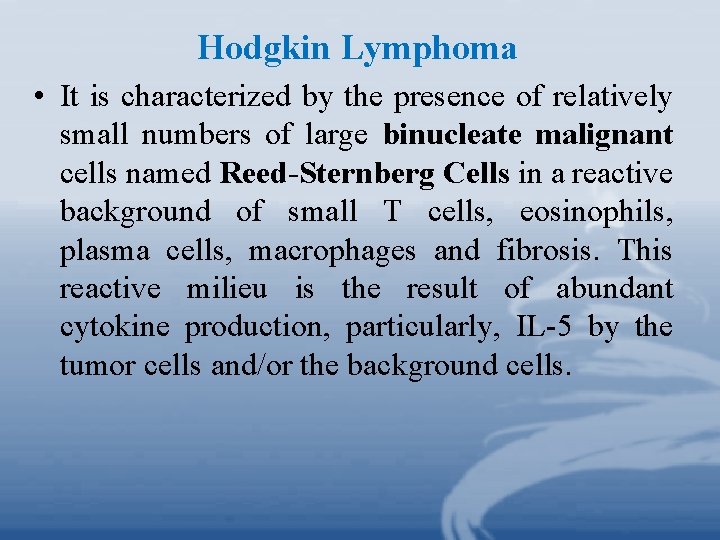 Hodgkin Lymphoma

• It is characterized by the presence of relatively small numbers of large binucleate malignant cells named Reed-Sternberg Cells in a reactive background of small T cells, eosinophils, plasma cells, macrophages and fibrosis. This reactive milieu is the result of abundant cytokine production, particularly, IL-5 by the tumor cells and/or the background cells.